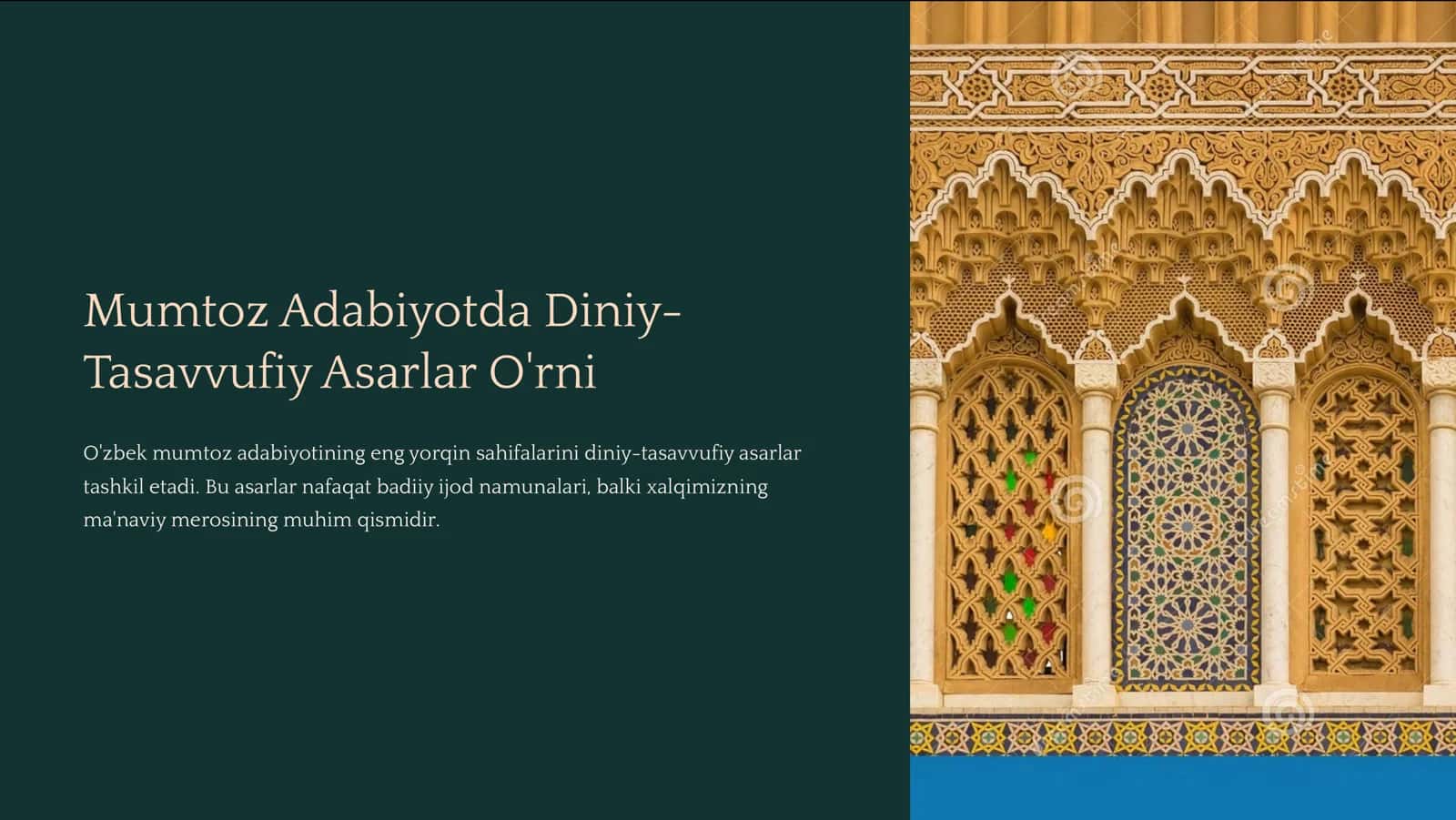 Mumtoz Adabiyotda Diniy-Tasavvufiy Asarlar O'rni

O'zbek mumtoz adabiyotining eng yorqin sahifalarini diniy-tasavvufiy asarlar tashkil etadi. Bu asarlar nafaqat badiiy ijod namunalari, balki xalqimizning ma'naviy merosining muhim qismidir.